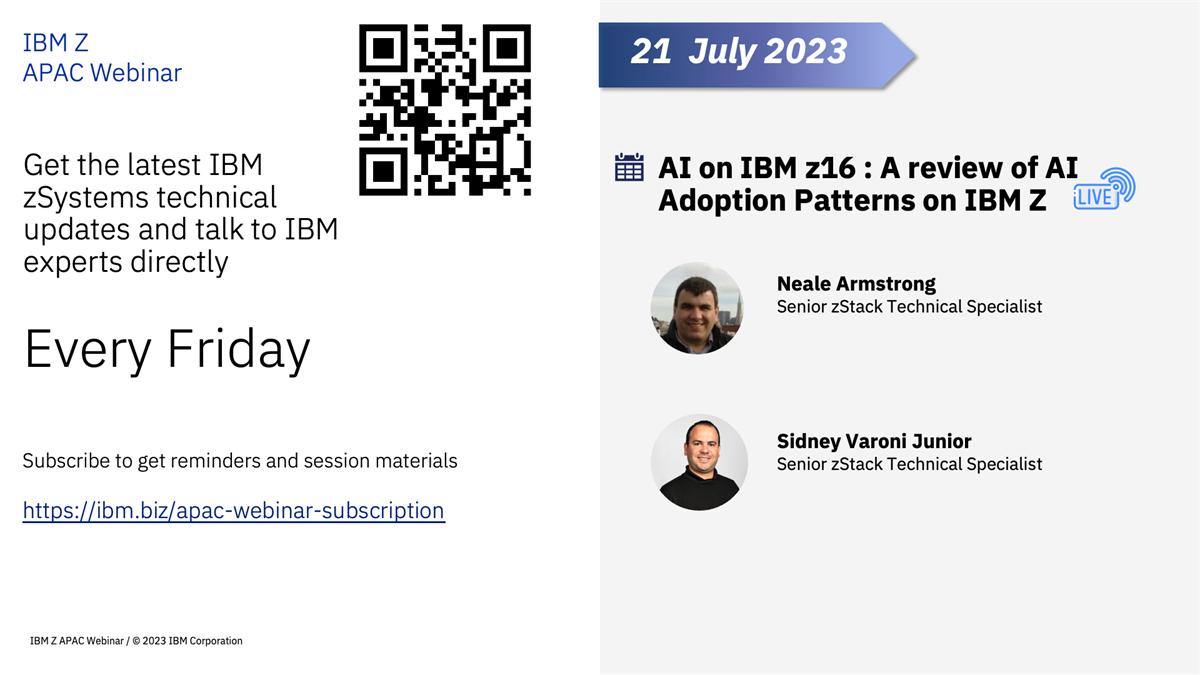 IBM Z
APAC Webinar

Get the latest IBM zSystems technical updates and talk to IBM experts directly

Every Friday

Subscribe to get reminders and session materials

https://ibm.biz/apac-webinar-subscription

IBM Z APAC Webinar / © 2023 IBM Corporation

21 July 2023

AI on IBM z16 : A review of AI Adoption Patterns on IBM Z

LIVE

Neale Armstrong
Senior zStack Technical Specialist

Sidney Varoni Junior
Senior zStack Technical Specialist